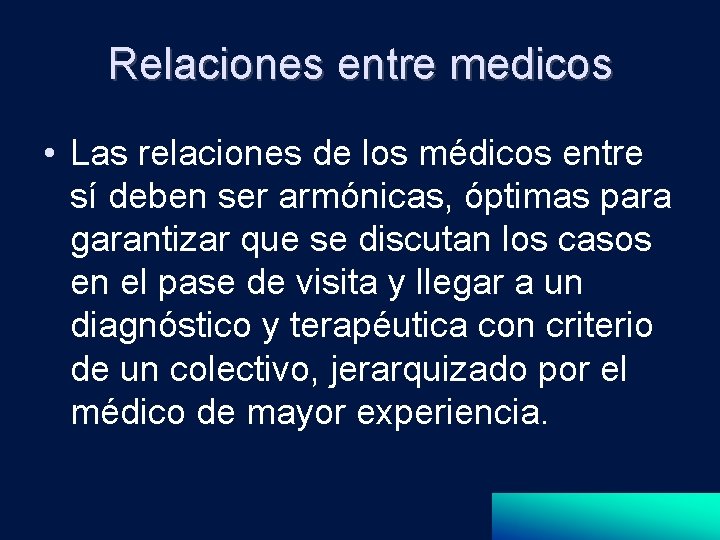 Relaciones entre medicos

• Las relaciones de los médicos entre sí deben ser armónicas, óptimas para garantizar que se discutan los casos en el pase de visita y llegar a un diagnóstico y terapéutica con criterio de un colectivo, jerarquizado por el médico de mayor experiencia.